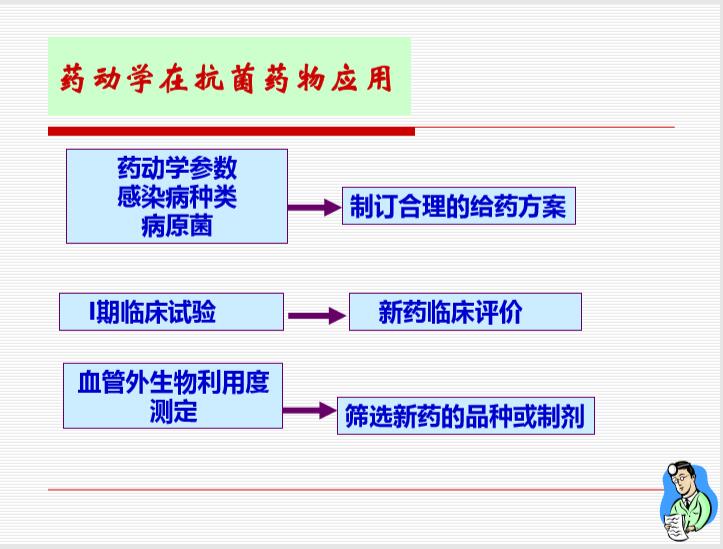 药动学在抗菌药物应用

药动学参数
感染病种类
病原菌

制订合理的给药方案

I期临床试验

新药临床评价

血管外生物利用度测定

筛选新药的品种或制剂